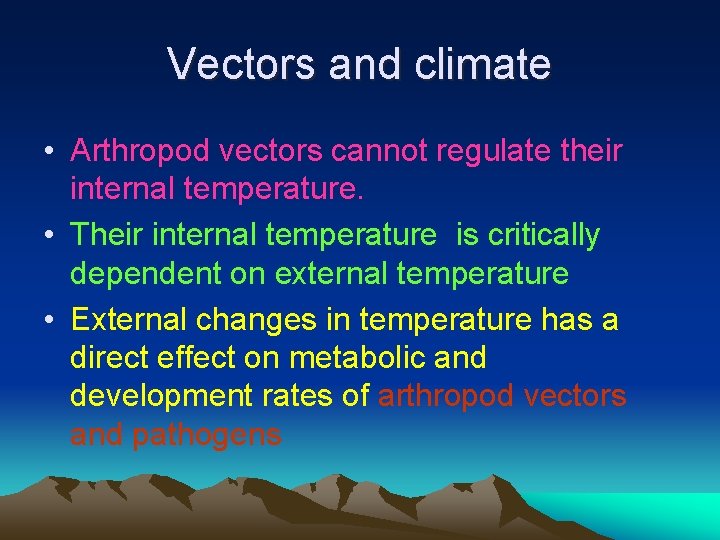 Vectors and climate

• Arthropod vectors cannot regulate their internal temperature.
• Their internal temperature  is critically dependent on external temperature
• External changes in temperature has a direct effect on metabolic and development rates of arthropod vectors and pathogens